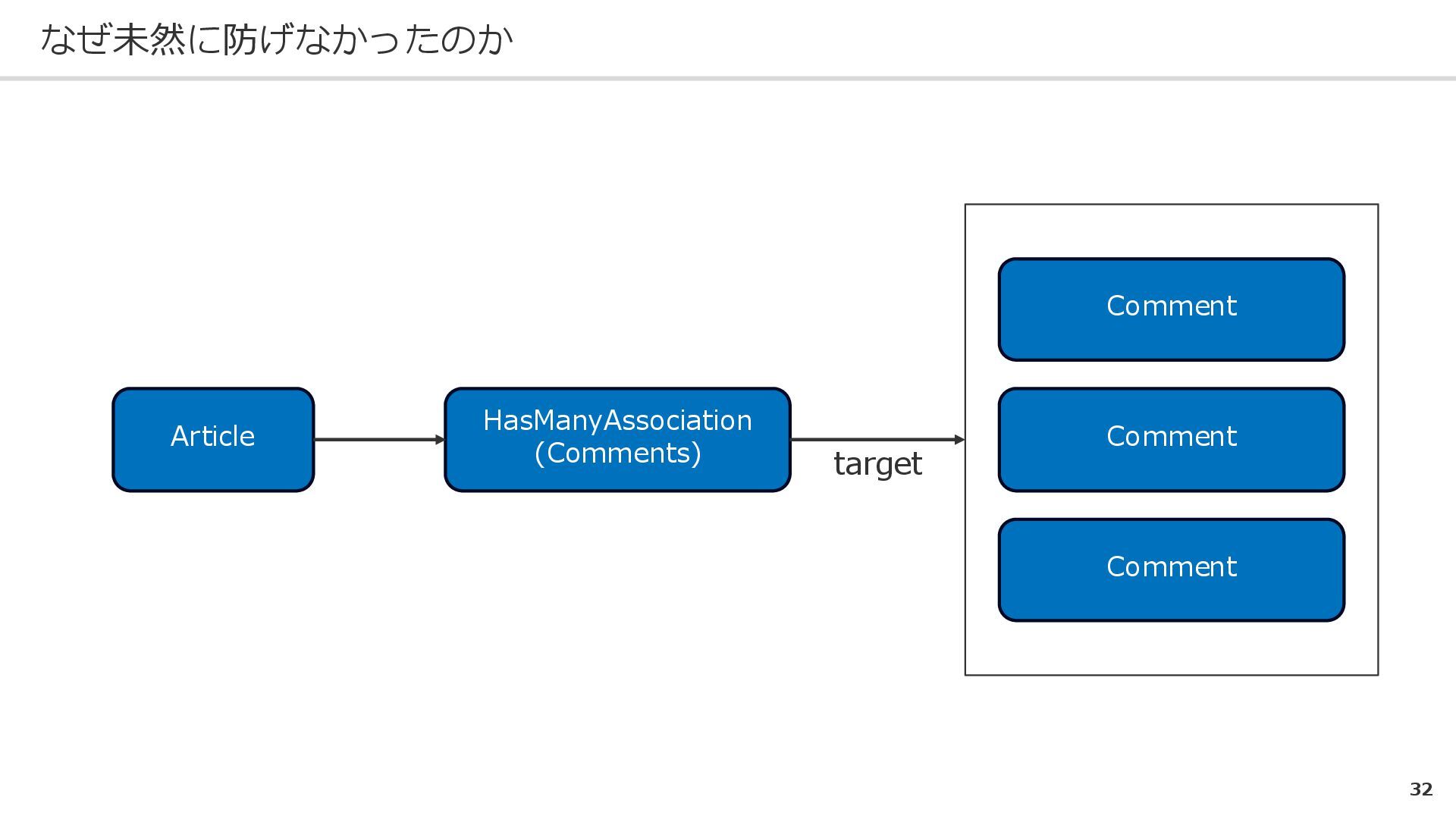 なぜ未然に防げなかったのか

Article

HasManyAssociation
(Comments)

target

Comment

Comment

Comment

32